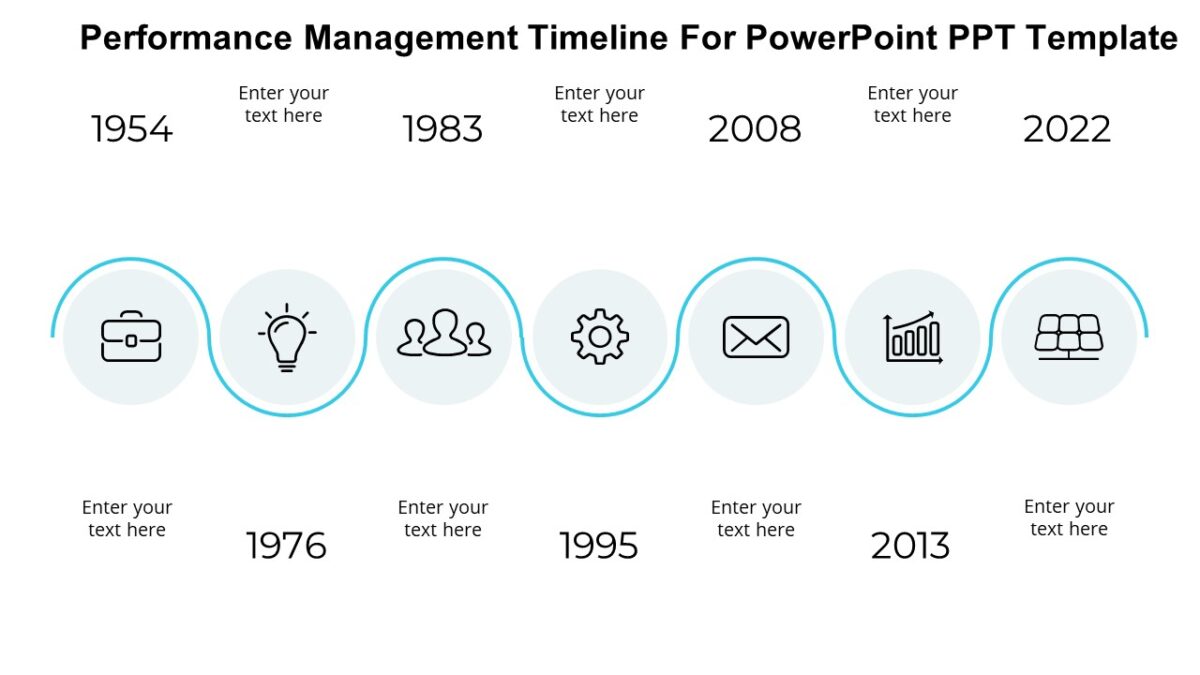 Performance Management Timeline For PowerPoint PPT Template

1954

Enter your text here

1983

Enter your text here

2008

Enter your text here

2022

Enter your text here

1976

Enter your text here

1995

Enter your text here

2013

Enter your text here